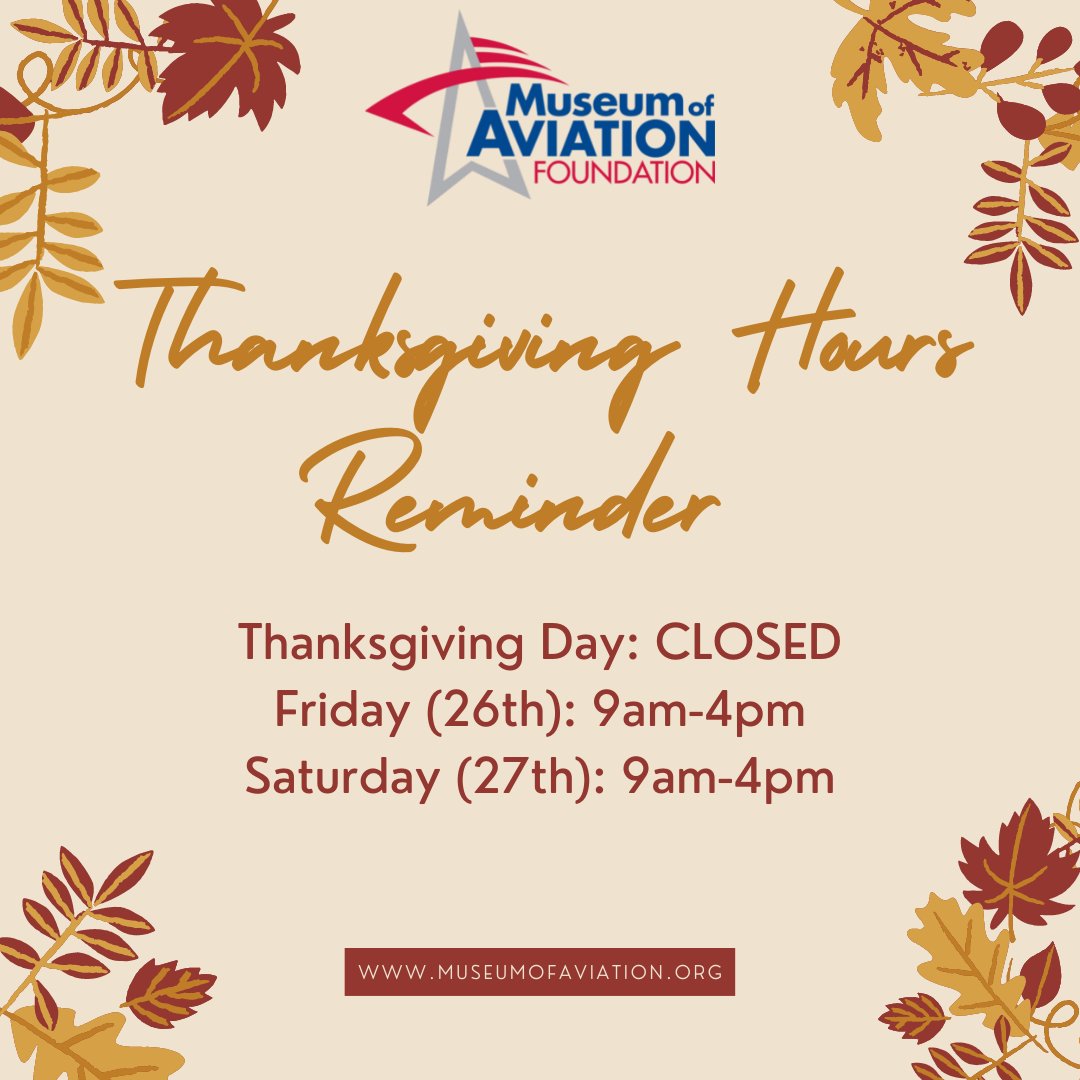 Museum of AVIATION FOUNDATION

Thanksgiving Hours Reminder

Thanksgiving Day: CLOSED
Friday (26th): 9am-4pm
Saturday (27th): 9am-4pm

WWW.MUSEUMOFAVIATION.ORG